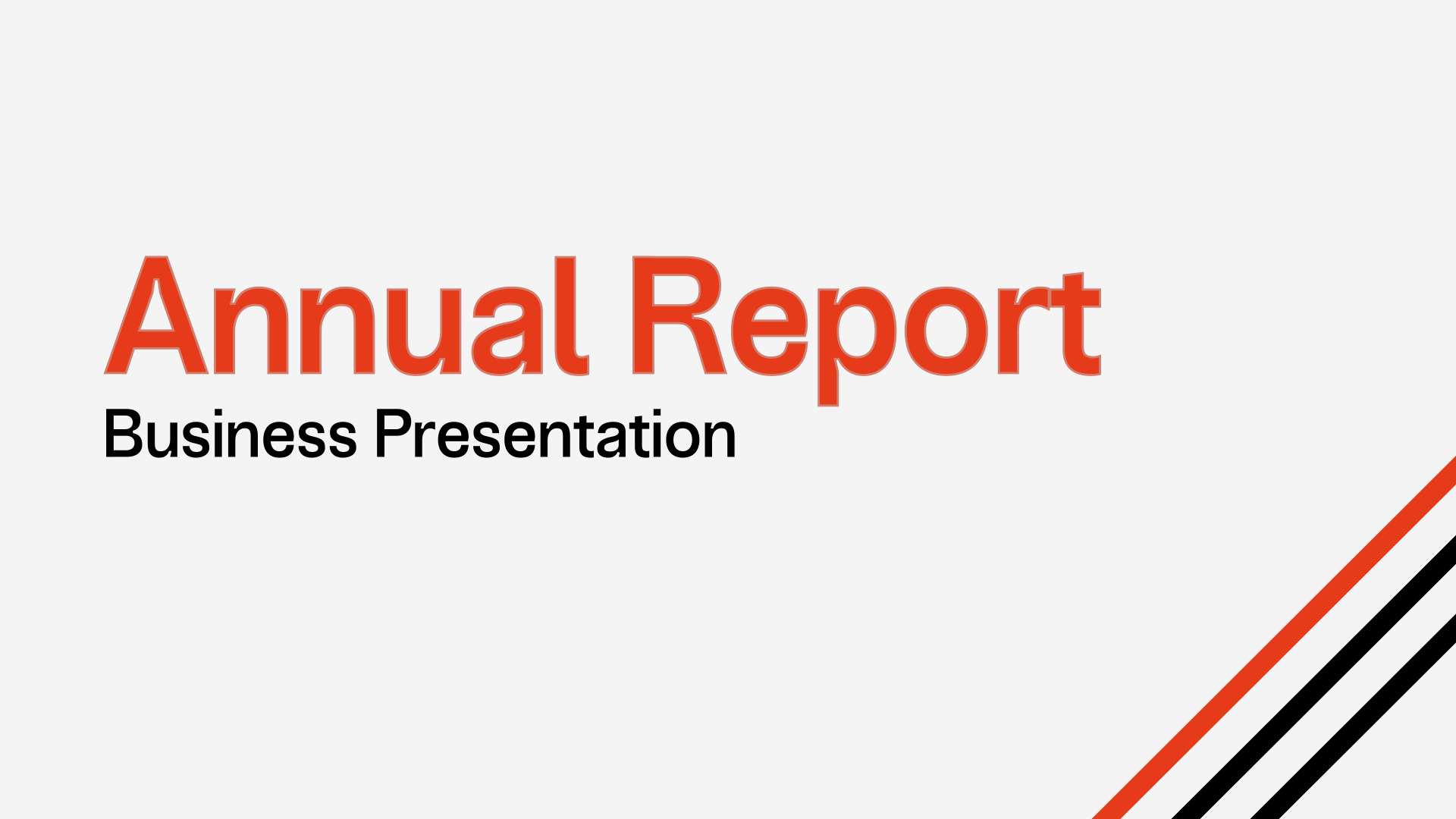 Annual Report
Business Presentation